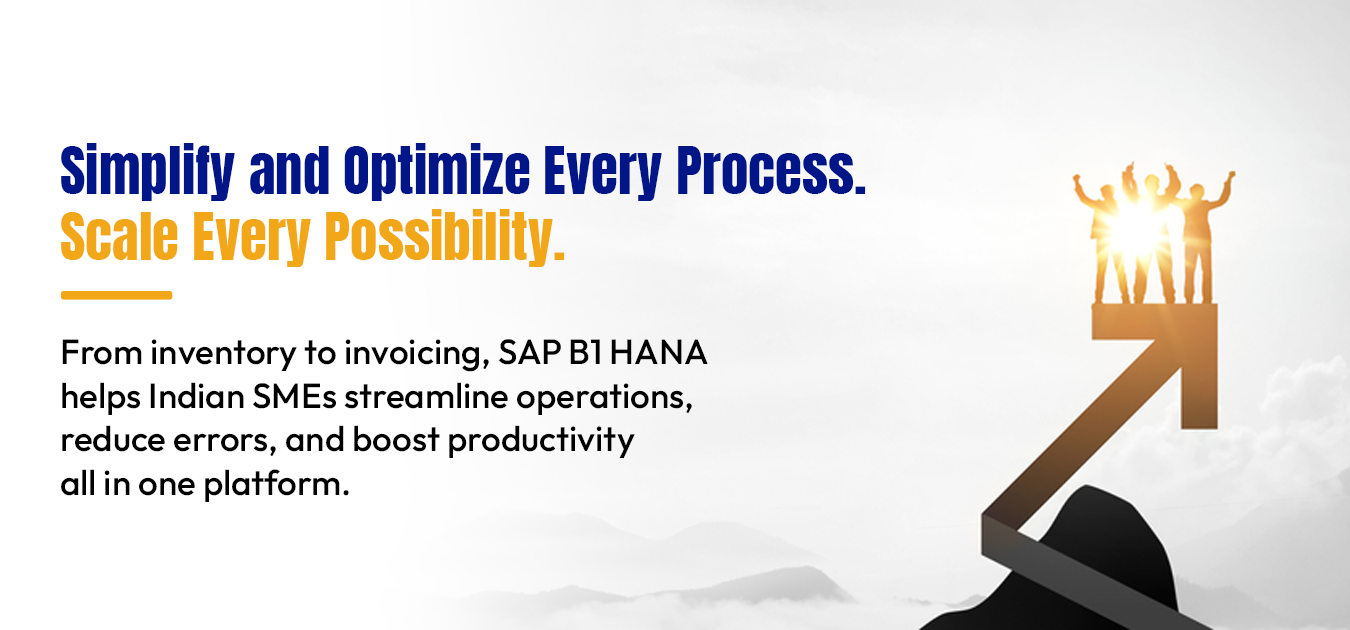 Simplify and Optimize Every Process.
Scale Every Possibility.

From inventory to invoicing, SAP B1 HANA helps Indian SMEs streamline operations, reduce errors, and boost productivity all in one platform.